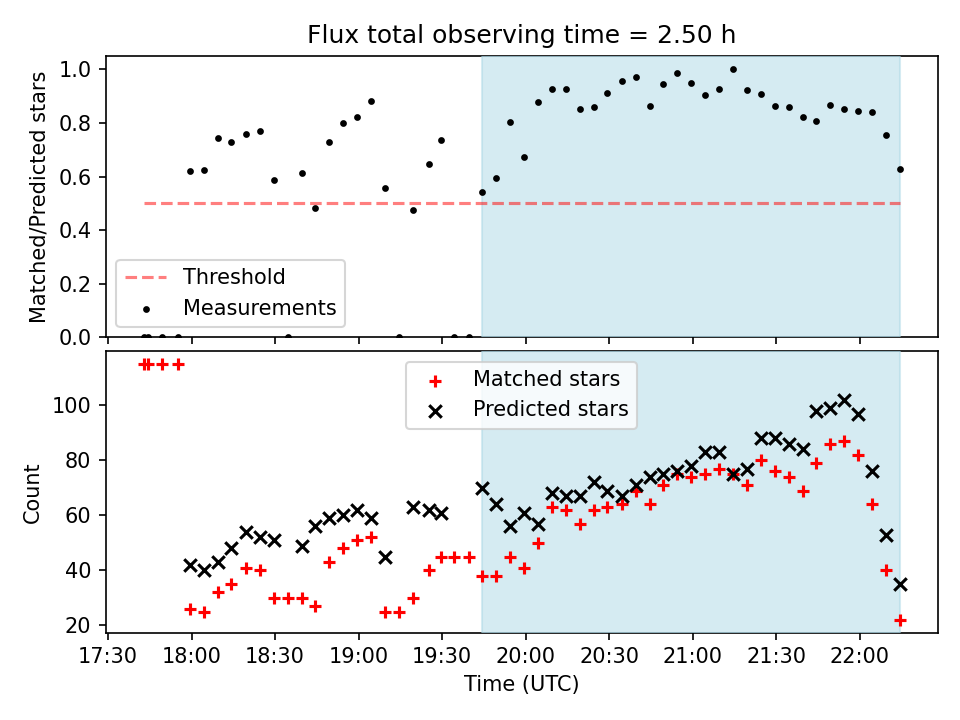 Flux total observing time = 2.50 h

Matched/Predicted stars
1.0
0.8
0.6
0.4
0.2
0.0

Threshold
Measurements

Count
100
80
60
40
20

Matched stars
Predicted stars

17:30 18:00 18:30 19:00 19:30 20:00 20:30 21:00 21:30 22:00
Time (UTC)